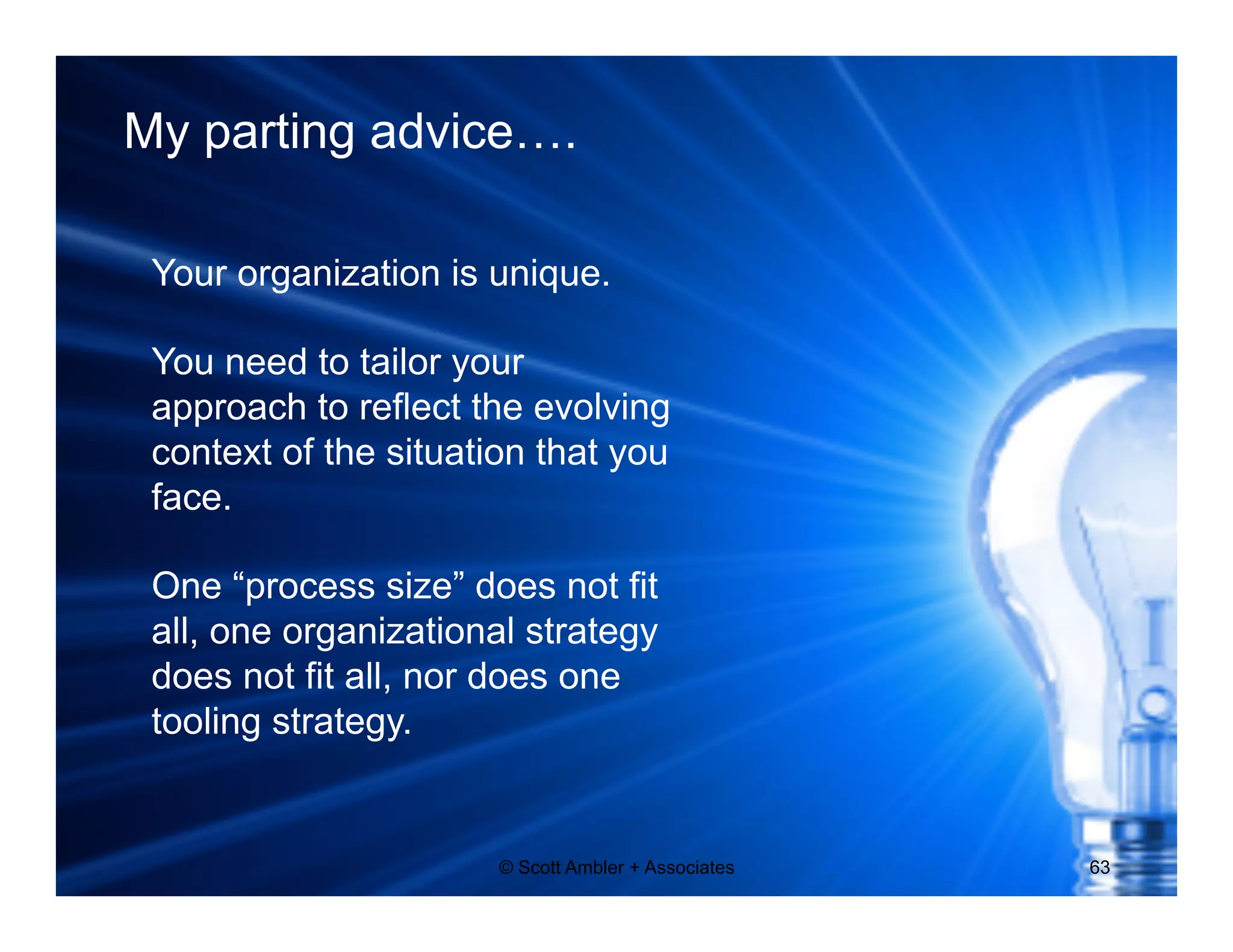 My parting advice….

Your organization is unique.

You need to tailor your approach to reflect the evolving context of the situation that you face.

One “process size” does not fit all, one organizational strategy does not fit all, nor does one tooling strategy.

© Scott Ambler + Associates

63